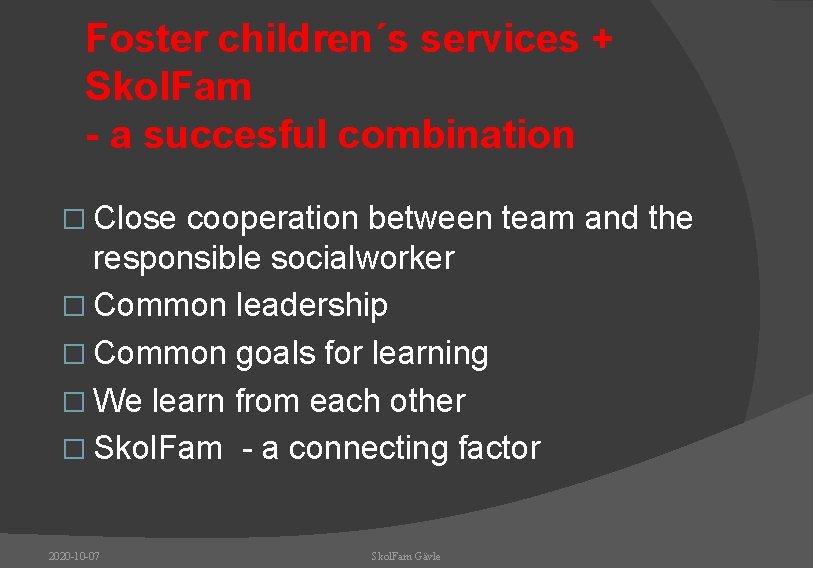 Foster children´s services + SkolFam
- a succesful combination

□ Close cooperation between team and the responsible socialworker
□ Common leadership
□ Common goals for learning
□ We learn from each other
□ SkolFam - a connecting factor

2020-10-07

SkolFam Gävle